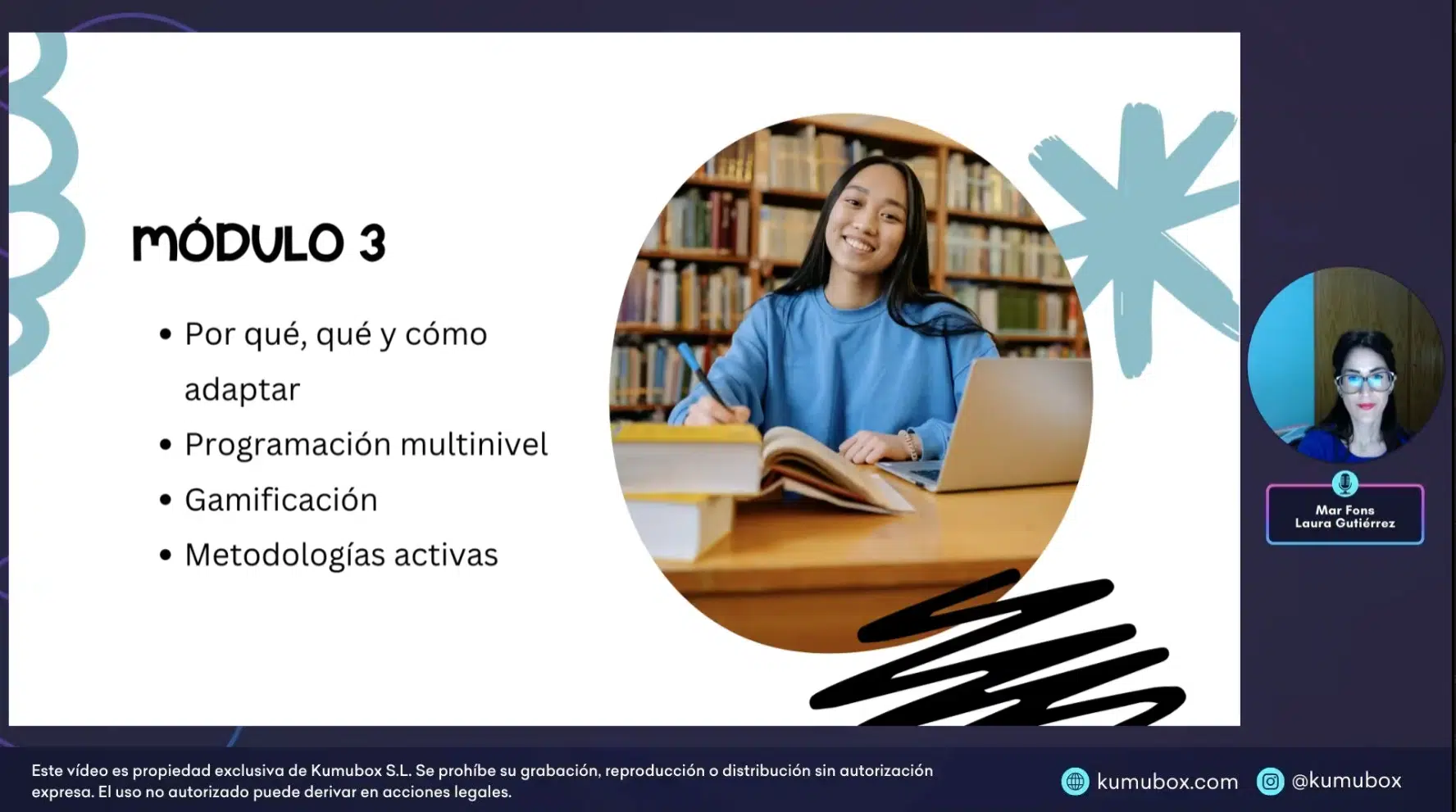 MÓDULO 3

• Por qué, qué y cómo adaptar
• Programación multinivel
• Gamificación
• Metodologías activas

Mar Fons
Laura Gutiérrez

Este vídeo es propiedad exclusiva de Kumubox S.L. Se prohíbe su grabación, reproducción o distribución sin autorización expresa. El uso no autorizado puede derivar en acciones legales.

kumubox.com @kumubox